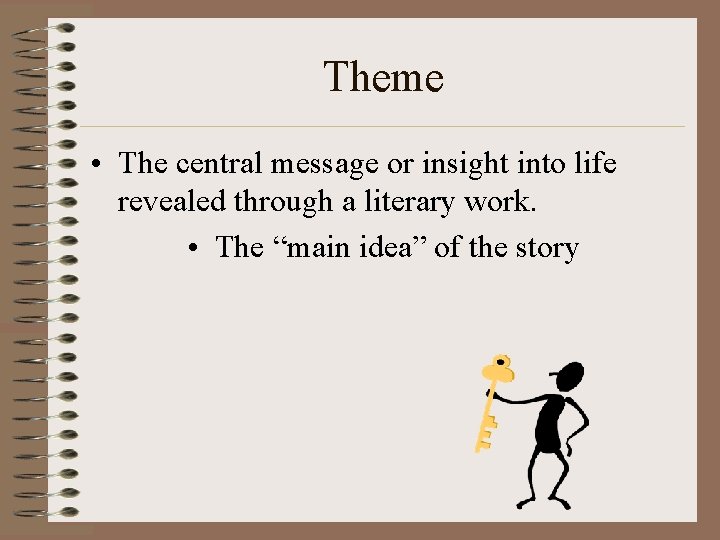 Theme

• The central message or insight into life revealed through a literary work.

• The “main idea” of the story